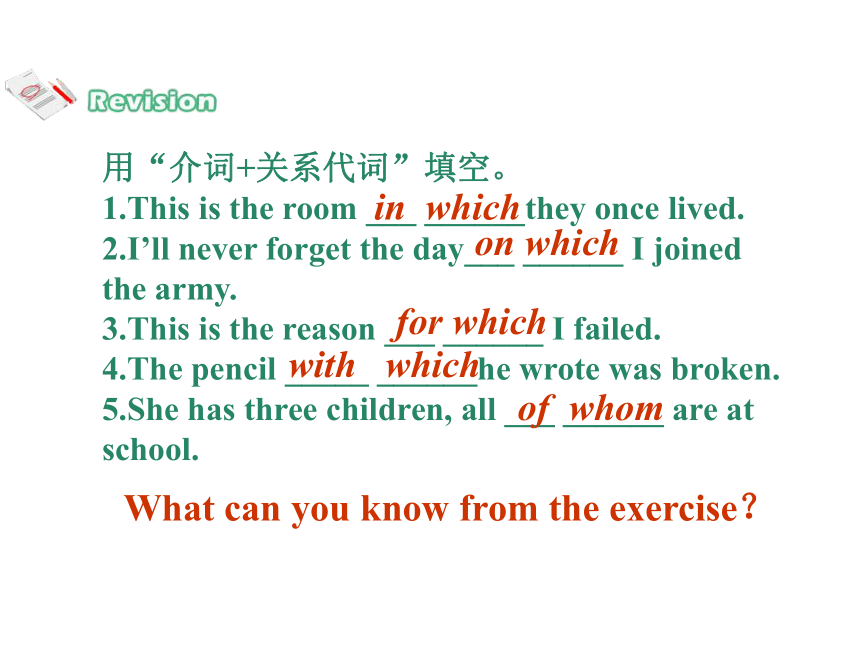 Revision

用“介词+关系代词”填空。
1.This is the room in which they once lived.
2.I’ll never forget the day on which I joined the army.
3.This is the reason for which I failed.
4.The pencil with which he wrote was broken.
5.She has three children, all of whom are at school.

What can you know from the exercise?